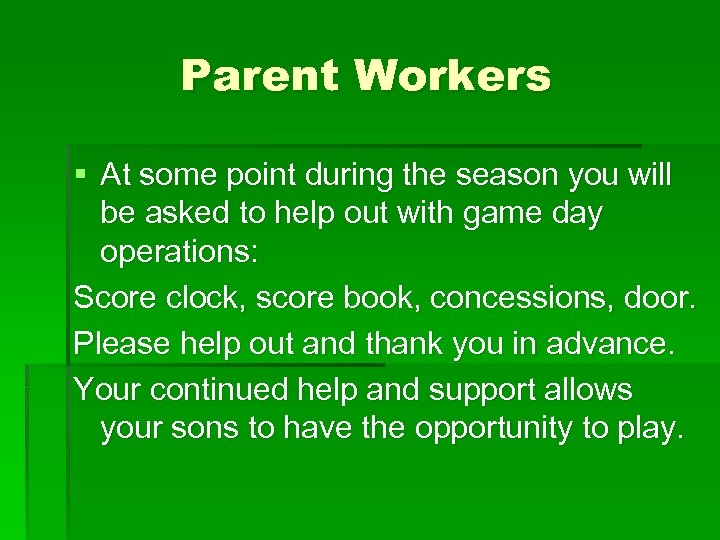 Parent Workers

▪ At some point during the season you will be asked to help out with game day operations:

Score clock, score book, concessions, door.

Please help out and thank you in advance.

Your continued help and support allows your sons to have the opportunity to play.